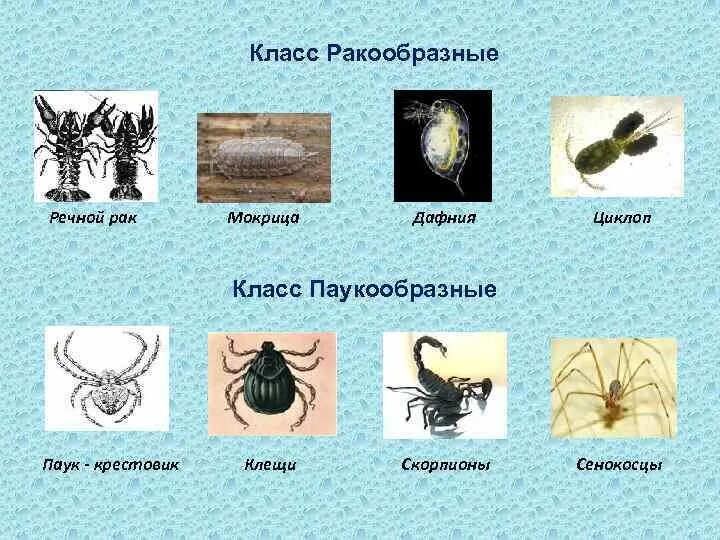 Класс Ракообразные

Речной рак

Мокрица

Дафния

Циклоп

Класс Паукообразные

Паук - крестовик

Клещи

Скорпионы

Сенокосцы